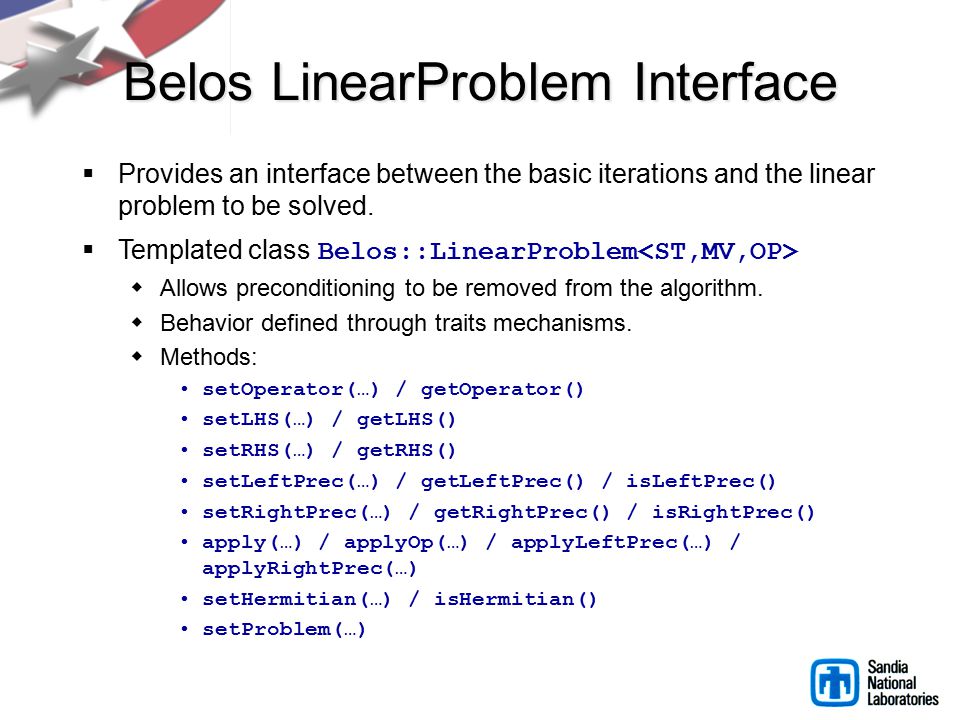 Belos LinearProblem Interface

▪ Provides an interface between the basic iterations and the linear problem to be solved.

▪ Templated class Belos::LinearProblem<ST,MV,OP>

◆ Allows preconditioning to be removed from the algorithm.

◆ Behavior defined through traits mechanisms.

◆ Methods:

• setOperator(…) / getOperator()

• setLHS(…) / getLHS()

• setRHS(…) / getRHS()

• setLeftPrec(…) / getLeftPrec() / isLeftPrec()

• setRightPrec(…) / getRightPrec() / isRightPrec()

• apply(…) / applyOp(…) / applyLeftPrec(…) / applyRightPrec(…)

• setHermitian(…) / isHermitian()

• setProblem(…)

Sandia National Laboratories